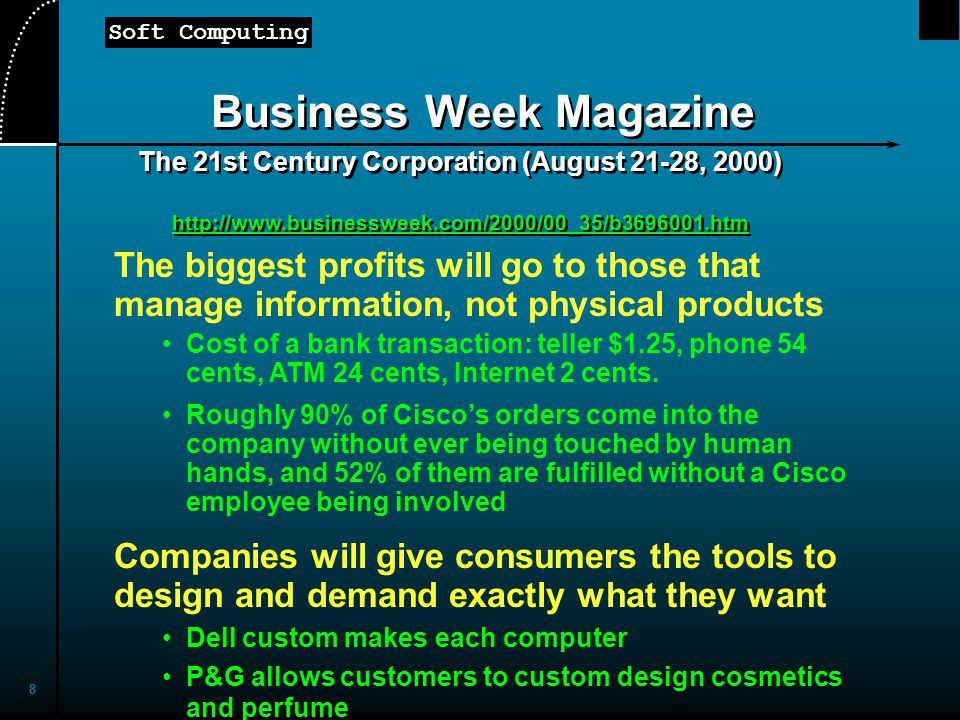 Soft Computing

Business Week Magazine

The 21st Century Corporation (August 21-28, 2000)

http://www.businessweek.com/2000/00_35/b3696001.htm

The biggest profits will go to those that manage information, not physical products

• Cost of a bank transaction: teller $1.25, phone 54 cents, ATM 24 cents, Internet 2 cents.

• Roughly 90% of Cisco's orders come into the company without ever being touched by human hands, and 52% of them are fulfilled without a Cisco employee being involved

Companies will give consumers the tools to design and demand exactly what they want

• Dell custom makes each computer

• P&G allows customers to custom design cosmetics and perfume

8